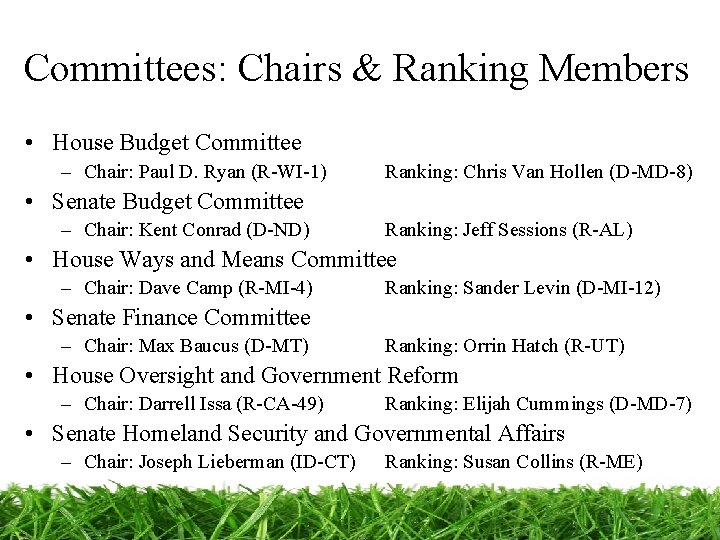 Committees: Chairs & Ranking Members

• House Budget Committee
– Chair: Paul D. Ryan (R-WI-1) Ranking: Chris Van Hollen (D-MD-8)
• Senate Budget Committee
– Chair: Kent Conrad (D-ND) Ranking: Jeff Sessions (R-AL)
• House Ways and Means Committee
– Chair: Dave Camp (R-MI-4) Ranking: Sander Levin (D-MI-12)
• Senate Finance Committee
– Chair: Max Baucus (D-MT) Ranking: Orrin Hatch (R-UT)
• House Oversight and Government Reform
– Chair: Darrell Issa (R-CA-49) Ranking: Elijah Cummings (D-MD-7)
• Senate Homeland Security and Governmental Affairs
– Chair: Joseph Lieberman (ID-CT) Ranking: Susan Collins (R-ME)